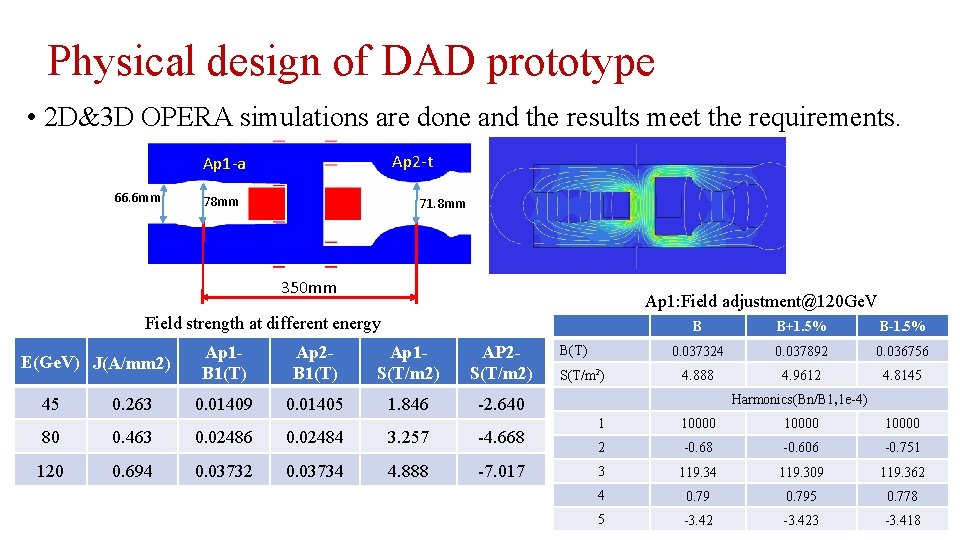 Physical design of DAD prototype

• 2D&3D OPERA simulations are done and the results meet the requirements.

Ap1-a

Ap2-t

66.6mm

78mm

71.8mm

350mm

Field strength at different energy

| E(GeV) | J(A/mm2) | Ap1-B1(T) | Ap2-B1(T) | Ap1-S(T/m2) | AP2-S(T/m2) |
|---|---|---|---|---|---|
| 45 | 0.263 | 0.01409 | 0.01405 | 1.846 | -2.640 |
| 80 | 0.463 | 0.02486 | 0.02484 | 3.257 | -4.668 |
| 120 | 0.694 | 0.03732 | 0.03734 | 4.888 | -7.017 |

Ap1:Field adjustment@120GeV

| | B | B+1.5% | B-1.5% |
|---|---|---|---|
| B(T) | 0.037324 | 0.037892 | 0.036756 |
| S(T/m²) | 4.888 | 4.9612 | 4.8145 |
| | Harmonics(Bn/B1,1e-4) | | |
| 1 | 10000 | 10000 | 10000 |
| 2 | -0.68 | -0.606 | -0.751 |
| 3 | 119.34 | 119.309 | 119.362 |
| 4 | 0.79 | 0.795 | 0.778 |
| 5 | -3.42 | -3.423 | -3.418 |